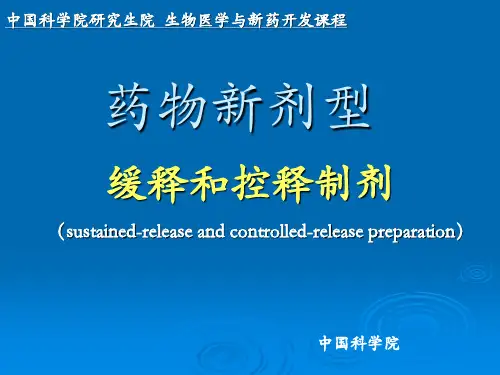 中国科学院研究生院 生物医学与新药开发课程

药物新剂型

缓释和控释制剂

（sustained-release and controlled-release preparation）

中国科学院